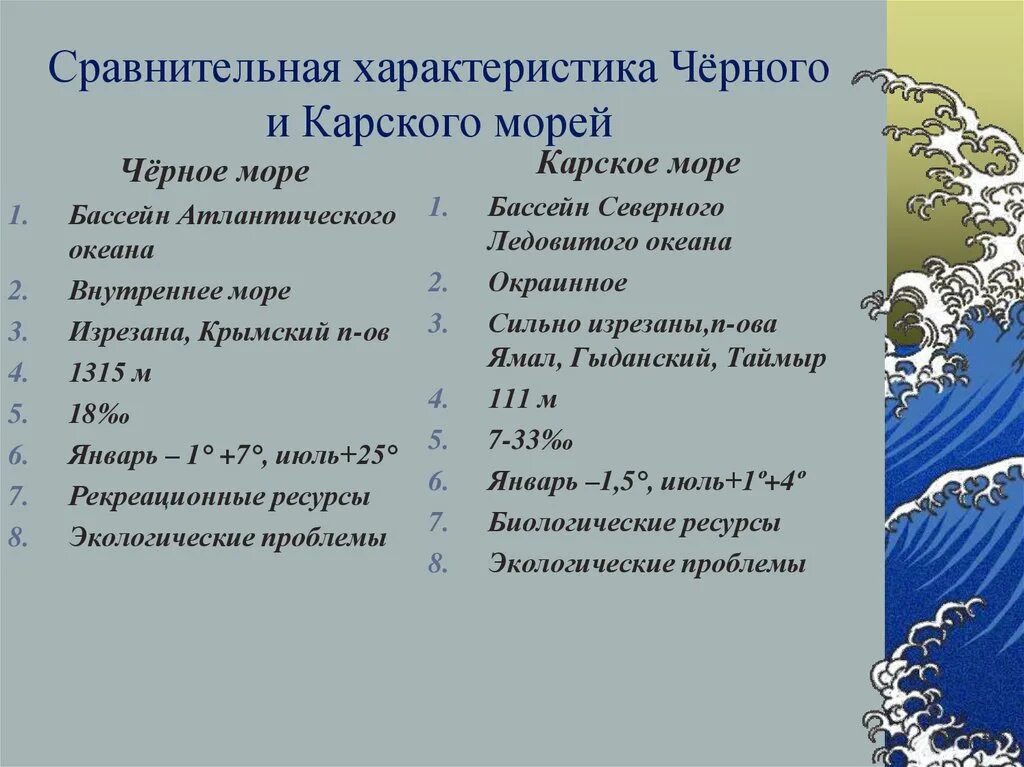 Сравнительная характеристика Чёрного и Карского морей

Чёрное море

1. Бассейн Атлантического океана
2. Внутреннее море
3. Изрезана, Крымский п-ов
4. 1315 м
5. 18‰
6. Январь – 1° +7°, июль+25°
7. Рекреационные ресурсы
8. Экологические проблемы

Карское море

1. Бассейн Северного Ледовитого океана
2. Окраинное
3. Сильно изрезаны,п-ова Ямал, Гыданский, Таймыр
4. 111 м
5. 7-33‰
6. Январь –1,5°, июль+1º+4º
7. Биологические ресурсы
8. Экологические проблемы